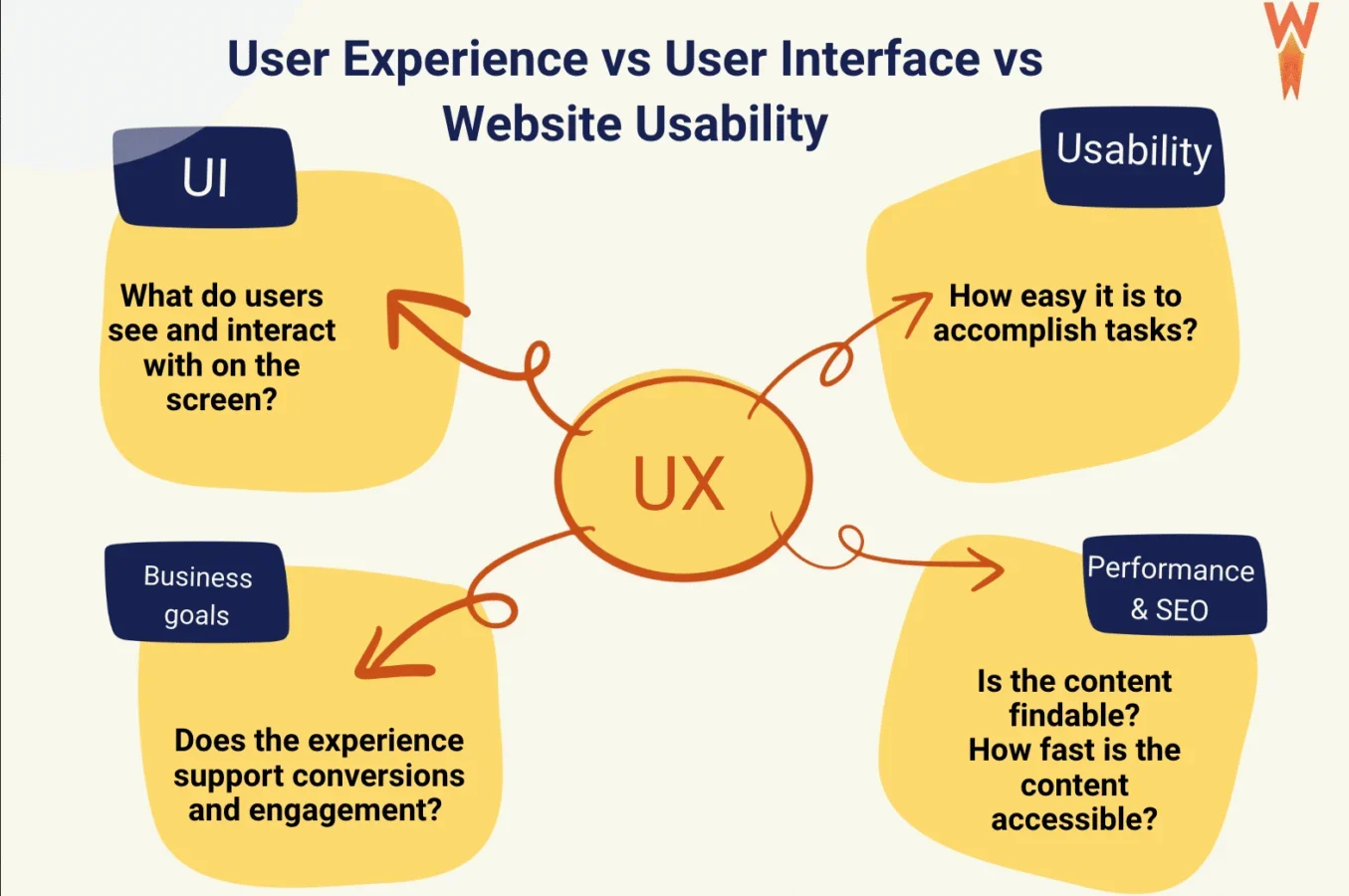 User Experience vs User Interface vs Website Usability

W

UI

What do users see and interact with on the screen?

Usability

How easy it is to accomplish tasks?

UX

Business goals

Does the experience support conversions and engagement?

Performance & SEO

Is the content findable? How fast is the content accessible?